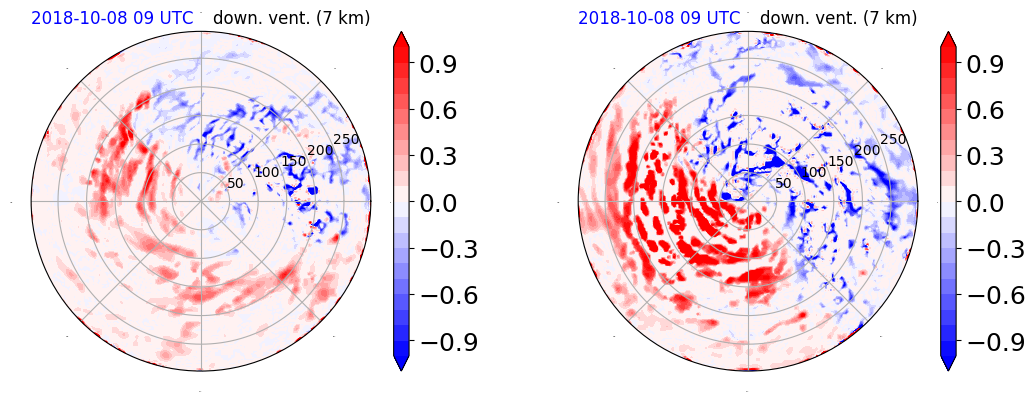 2018-10-08 09 UTC down. vent. (7 km)

50
100
150
200
250

0.9
0.6
0.3
0.0
−0.3
−0.6
−0.9

2018-10-08 09 UTC down. vent. (7 km)

50
100
150
200
250

0.9
0.6
0.3
0.0
−0.3
−0.6
−0.9